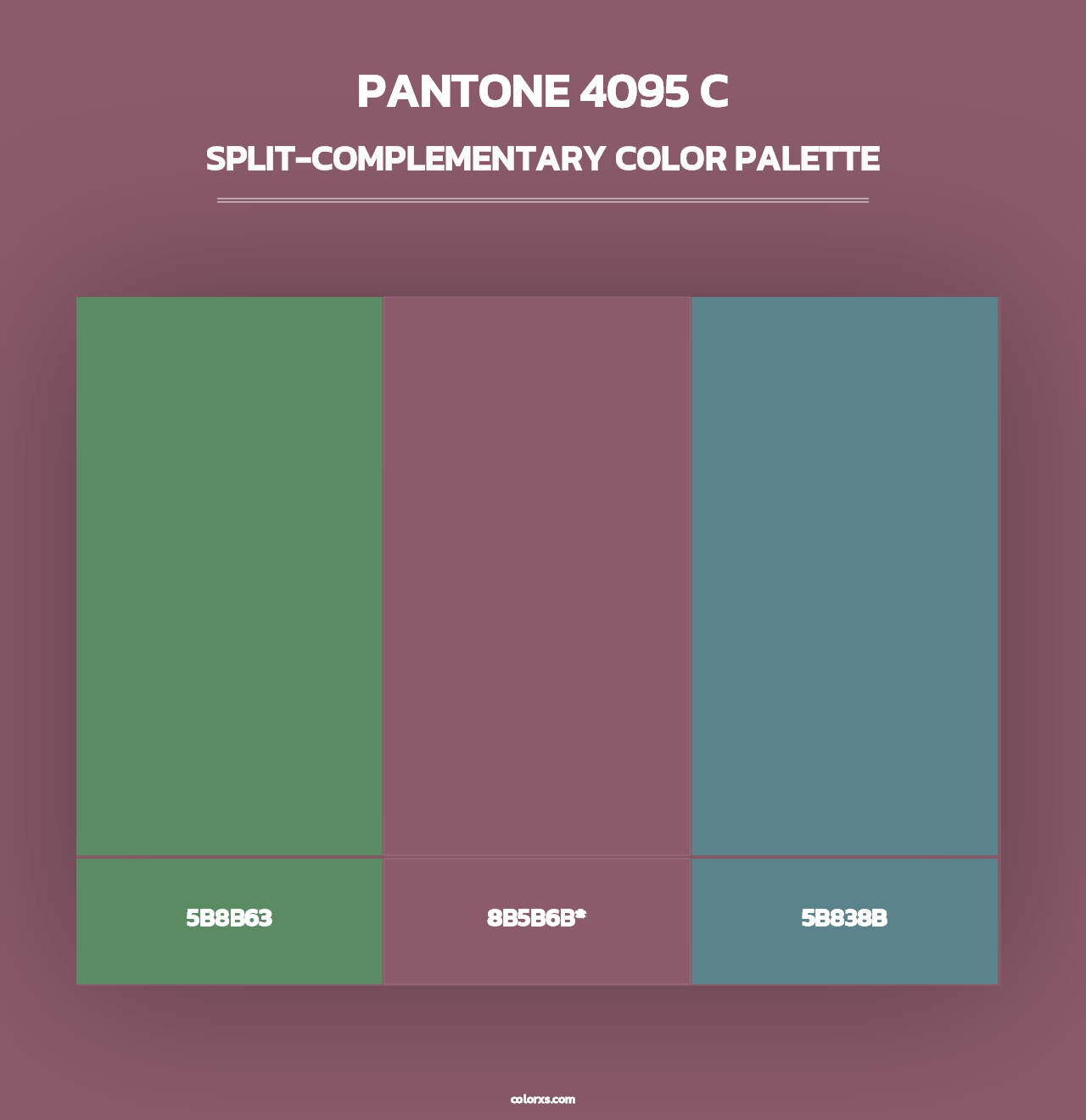 PANTONE 4095 C

SPLIT-COMPLEMENTARY COLOR PALETTE

5B8B63

8B5B6B*

5B838B

colorxs.com